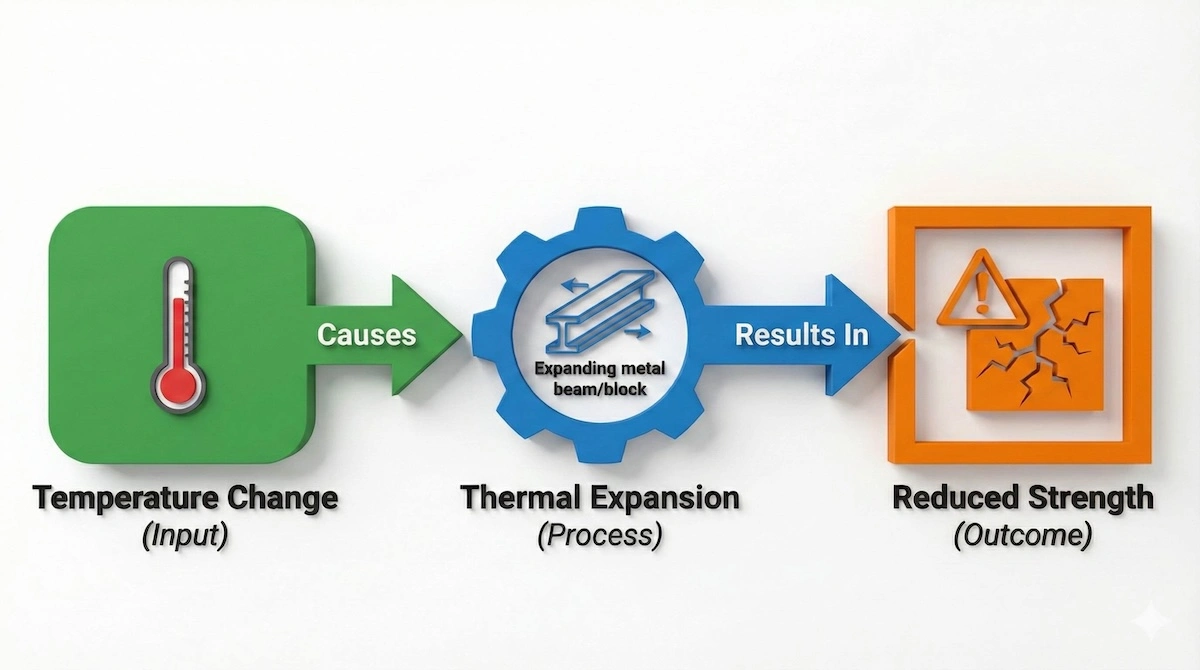 Causes

Expanding metal beam/block

Results In

Temperature Change
(Input)

Thermal Expansion
(Process)

Reduced Strength
(Outcome)